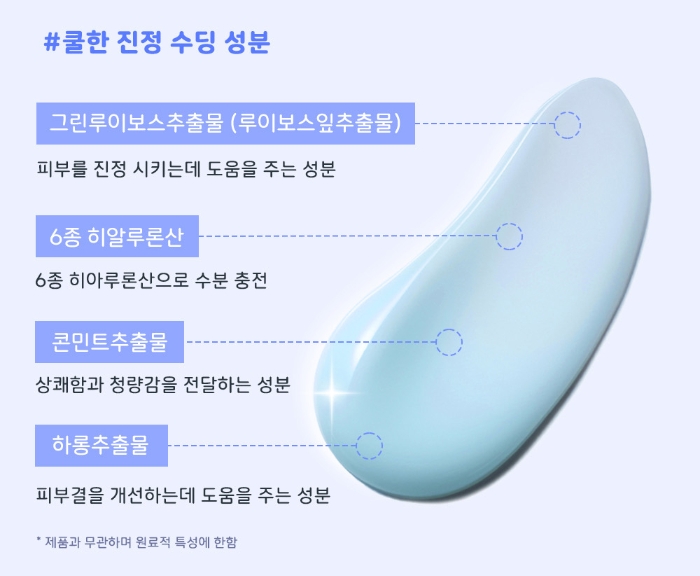 #쿨한 진정 수딩 성분

그린루이보스추출물 (루이보스잎추출물)

피부를 진정 시키는데 도움을 주는 성분

6종 히알루론산

6종 히아루론산으로 수분 충전

콘민트추출물

상쾌함과 청량감을 전달하는 성분

하롱추출물

피부결을 개선하는데 도움을 주는 성분

* 제품과 무관하며 원료적 특성에 한함